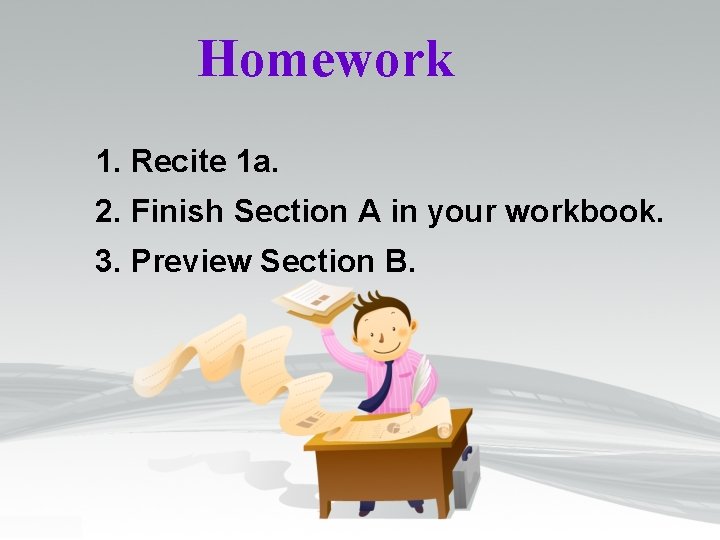 Homework

1. Recite 1a.
2. Finish Section A in your workbook.
3. Preview Section B.